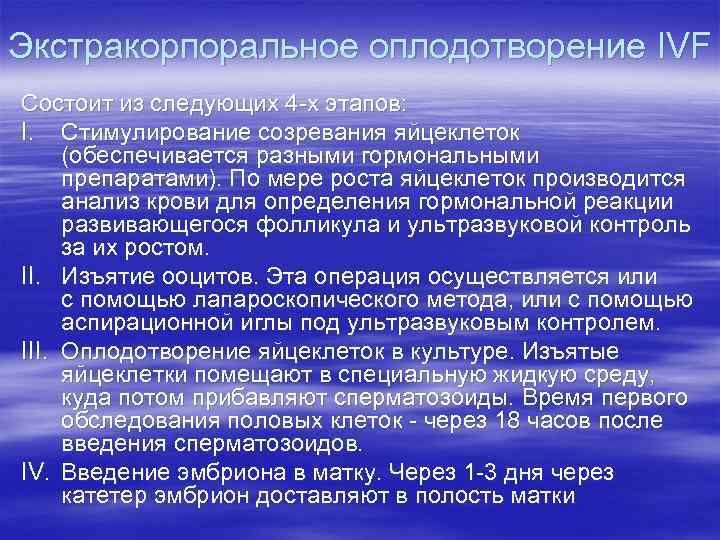 Экстракорпоральное оплодотворение IVF

Состоит из следующих 4-х этапов:

I. Стимулирование созревания яйцеклеток (обеспечивается разными гормональными препаратами). По мере роста яйцеклеток производится анализ крови для определения гормональной реакции развивающегося фолликула и ультразвуковой контроль за их ростом.

II. Изъятие ооцитов. Эта операция осуществляется или с помощью лапароскопического метода, или с помощью аспирационной иглы под ультразвуковым контролем.

III. Оплодотворение яйцеклеток в культуре. Изъятые яйцеклетки помещают в специальную жидкую среду, куда потом прибавляют сперматозоиды. Время первого обследования половых клеток - через 18 часов после введения сперматозоидов.

IV. Введение эмбриона в матку. Через 1-3 дня через катетер эмбрион доставляют в полость матки